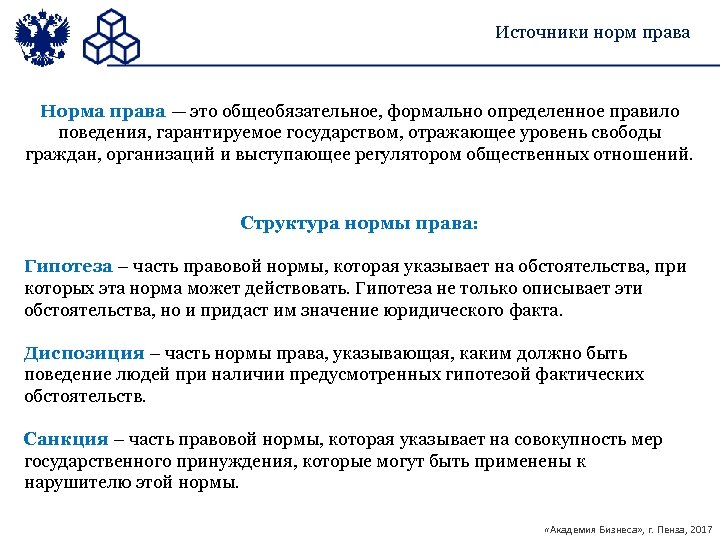 Источники норм права

Норма права — это общеобязательное, формально определенное правило поведения, гарантируемое государством, отражающее уровень свободы граждан, организаций и выступающее регулятором общественных отношений.

Структура нормы права:

Гипотеза – часть правовой нормы, которая указывает на обстоятельства, при которых эта норма может действовать. Гипотеза не только описывает эти обстоятельства, но и придаст им значение юридического факта.

Диспозиция – часть нормы права, указывающая, каким должно быть поведение людей при наличии предусмотренных гипотезой фактических обстоятельств.

Санкция – часть правовой нормы, которая указывает на совокупность мер государственного принуждения, которые могут быть применены к нарушителю этой нормы.

«Академия Бизнеса», г. Пенза, 2017